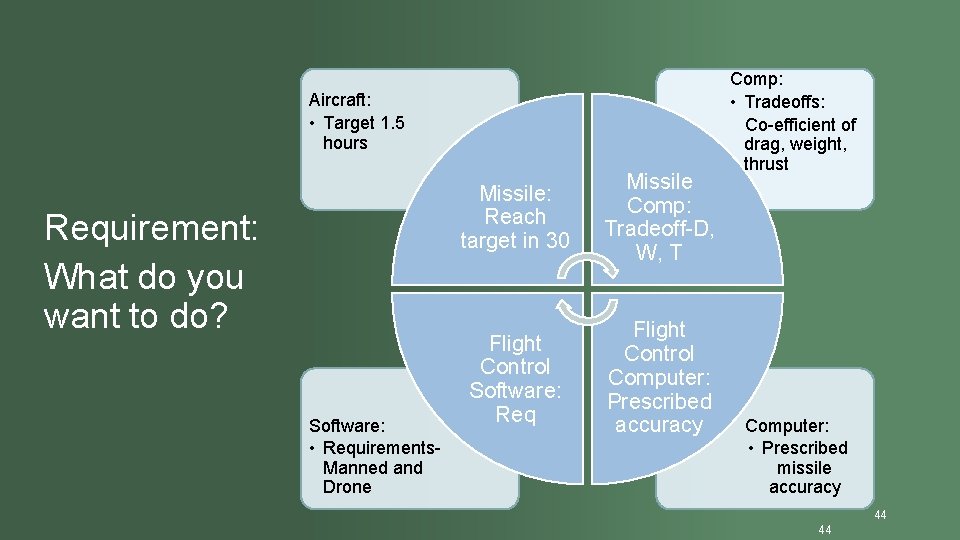 Requirement: What do you want to do?

Aircraft:
• Target 1.5 hours

Comp:
• Tradeoffs: Co-efficient of drag, weight, thrust

Missile: Reach target in 30

Missile Comp: Tradeoff-D, W, T

Flight Control Software: Req

Flight Control Computer: Prescribed accuracy

Software:
• Requirements- Manned and Drone

Computer:
• Prescribed missile accuracy

44

44